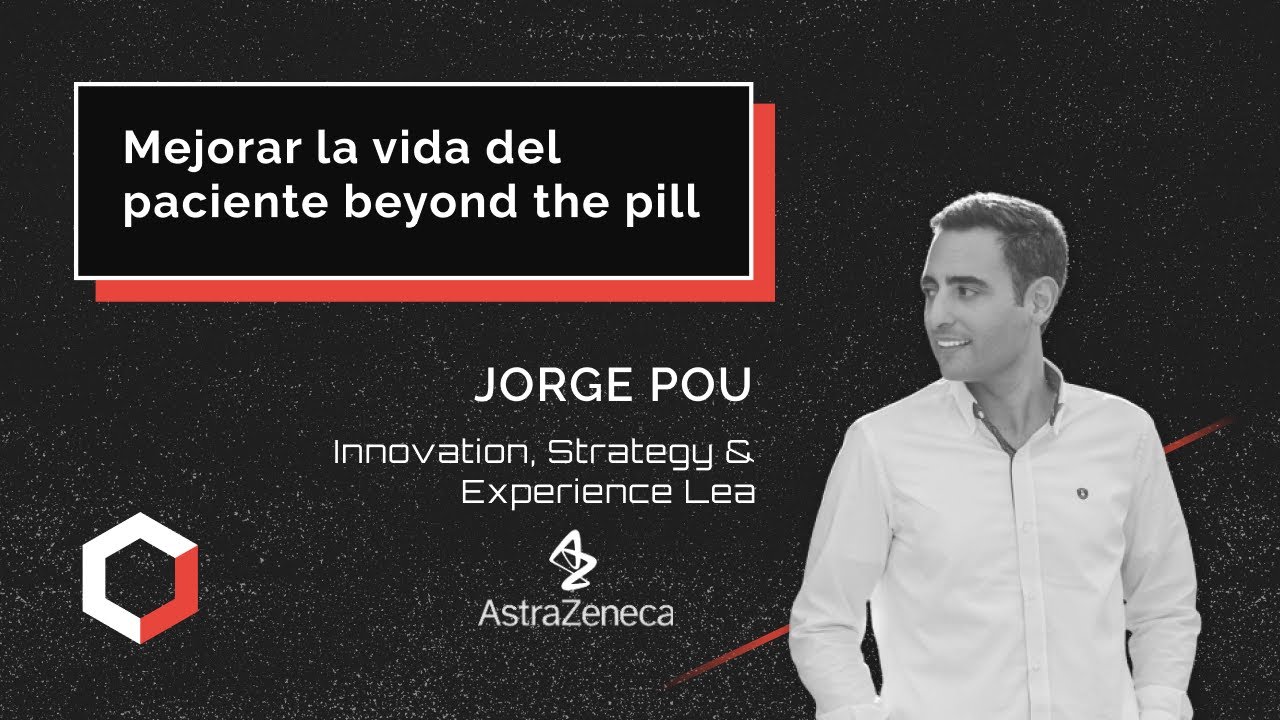 Mejorar la vida del paciente beyond the pill

JORGE POU

Innovation, Strategy & Experience Lea

AstraZeneca